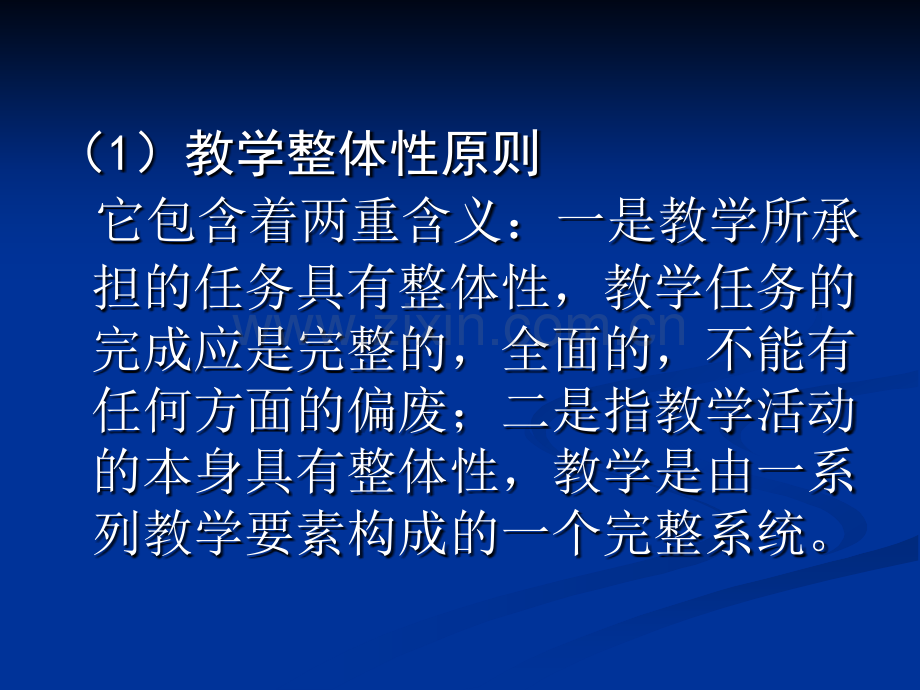 （1）教学整体性原则

它包含着两重含义：一是教学所承担的任务具有整体性，教学任务的完成应是完整的，全面的，不能有任何方面的偏废；二是指教学活动的本身具有整体性，教学是由一系列教学要素构成的一个完整系统。

www.zixin.com.cn